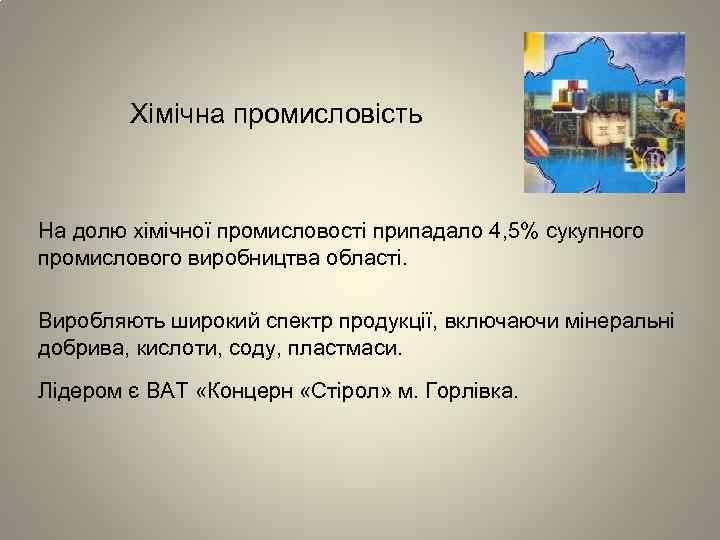 Хімічна промисловість

На долю хімічної промисловості припадало 4,5% сукупного промислового виробництва області.

Виробляють широкий спектр продукції, включаючи мінеральні добрива, кислоти, соду, пластмаси.

Лідером є ВАТ «Концерн «Стірол» м. Горлівка.